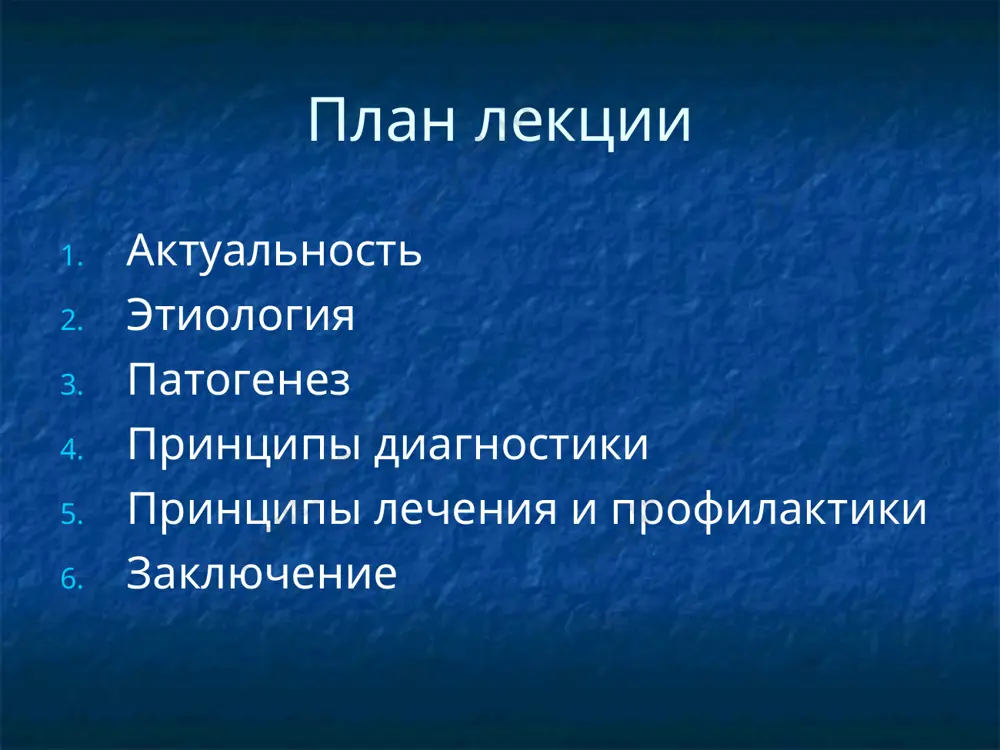 План лекции

1. Актуальность
2. Этиология
3. Патогенез
4. Принципы диагностики
5. Принципы лечения и профилактики
6. Заключение